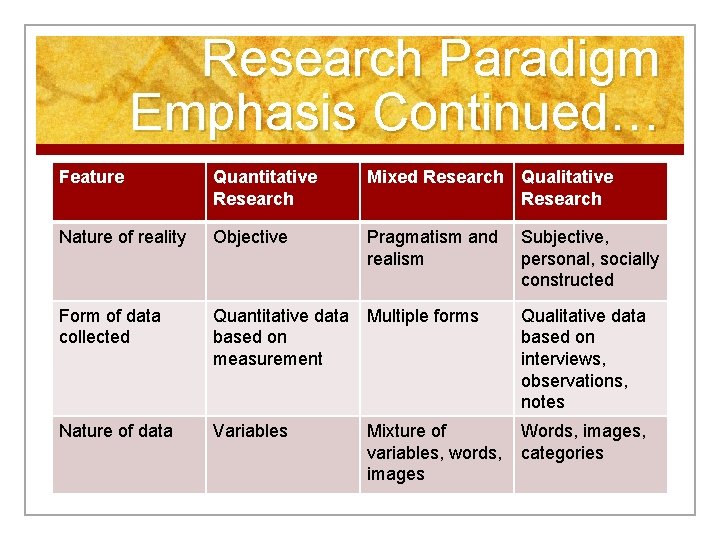 Research Paradigm Emphasis Continued…

| Feature | Quantitative Research | Mixed Research | Qualitative Research |
|---|---|---|---|
| Nature of reality | Objective | Pragmatism and realism | Subjective, personal, socially constructed |
| Form of data collected | Quantitative data based on measurement | Multiple forms | Qualitative data based on interviews, observations, notes |
| Nature of data | Variables | Mixture of variables, words, images | Words, images, categories |